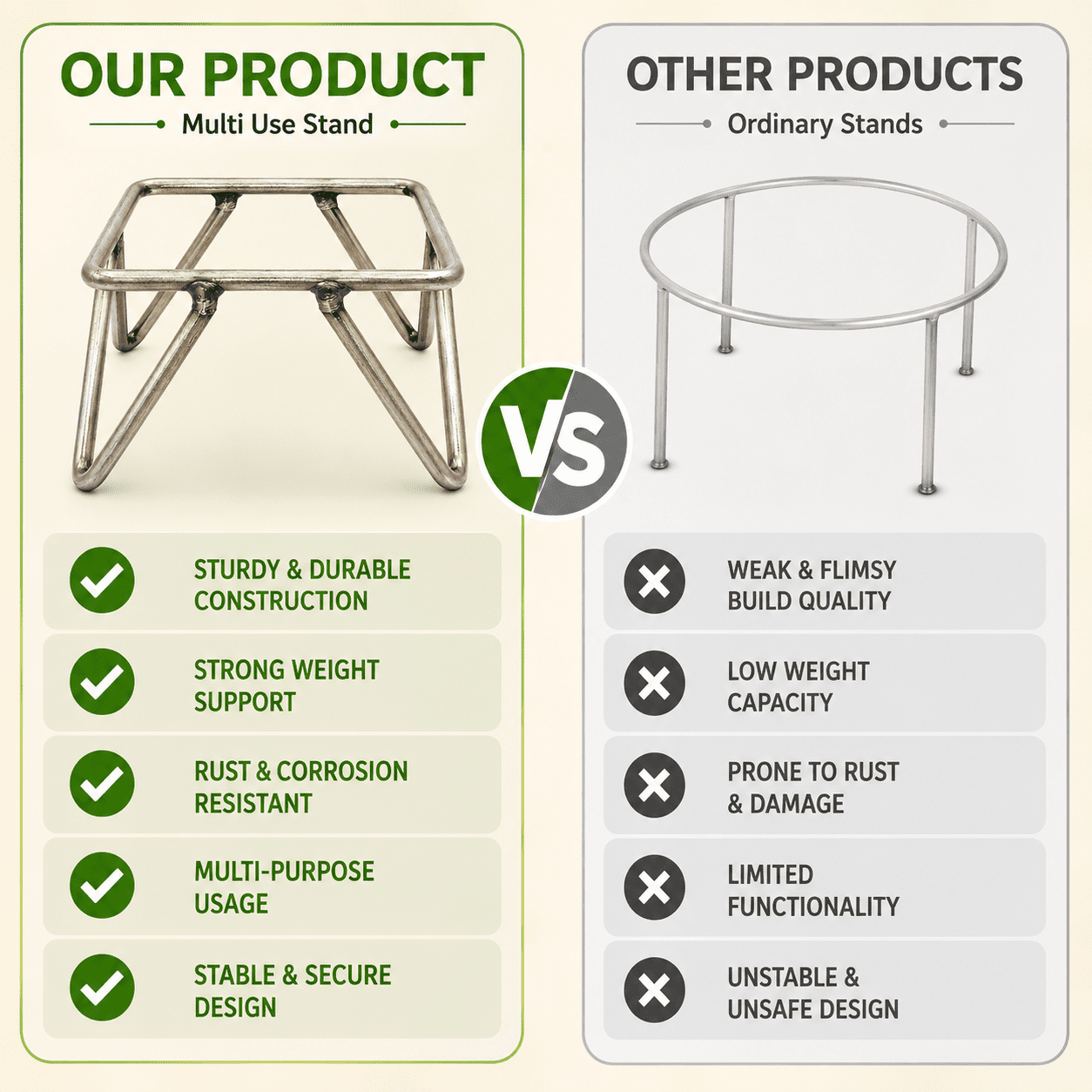 OUR PRODUCT
Multi Use Stand

STURDY & DURABLE CONSTRUCTION

STRONG WEIGHT SUPPORT

RUST & CORROSION RESISTANT

MULTI-PURPOSE USAGE

STABLE & SECURE DESIGN

VS

OTHER PRODUCTS
Ordinary Stands

WEAK & FLIMSY BUILD QUALITY

LOW WEIGHT CAPACITY

PRONE TO RUST & DAMAGE

LIMITED FUNCTIONALITY

UNSTABLE & UNSAFE DESIGN